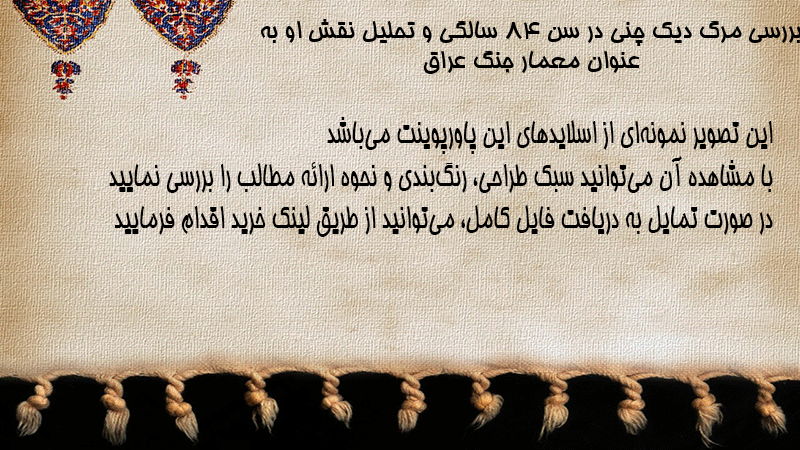 بررسی مرگ دیک چنی در سن ۸۴ سالگی و تحلیل نقش او به عنوان معمار جنگ عراق

این تصویر نمونه‌ای از اسلایدهای این پاورپوینت می‌باشد
با مشاهده آن می‌توانید سبک طراحی، رنگ‌بندی و نحوه ارائه مطالب را بررسی نمایید
در صورت تمایل به دریافت فایل کامل، می‌توانید از طریق لینک خرید اقدام فرمایید